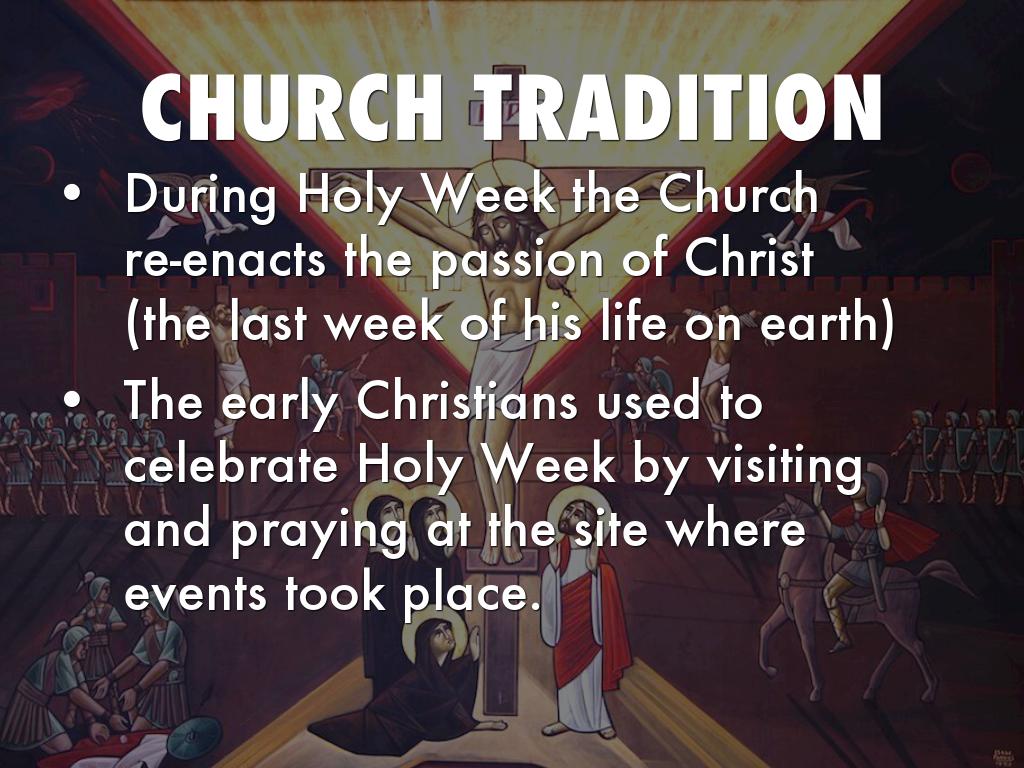 CHURCH TRADITION

• During Holy Week the Church re-enacts the passion of Christ (the last week of his life on earth)

• The early Christians used to celebrate Holy Week by visiting and praying at the site where events took place.